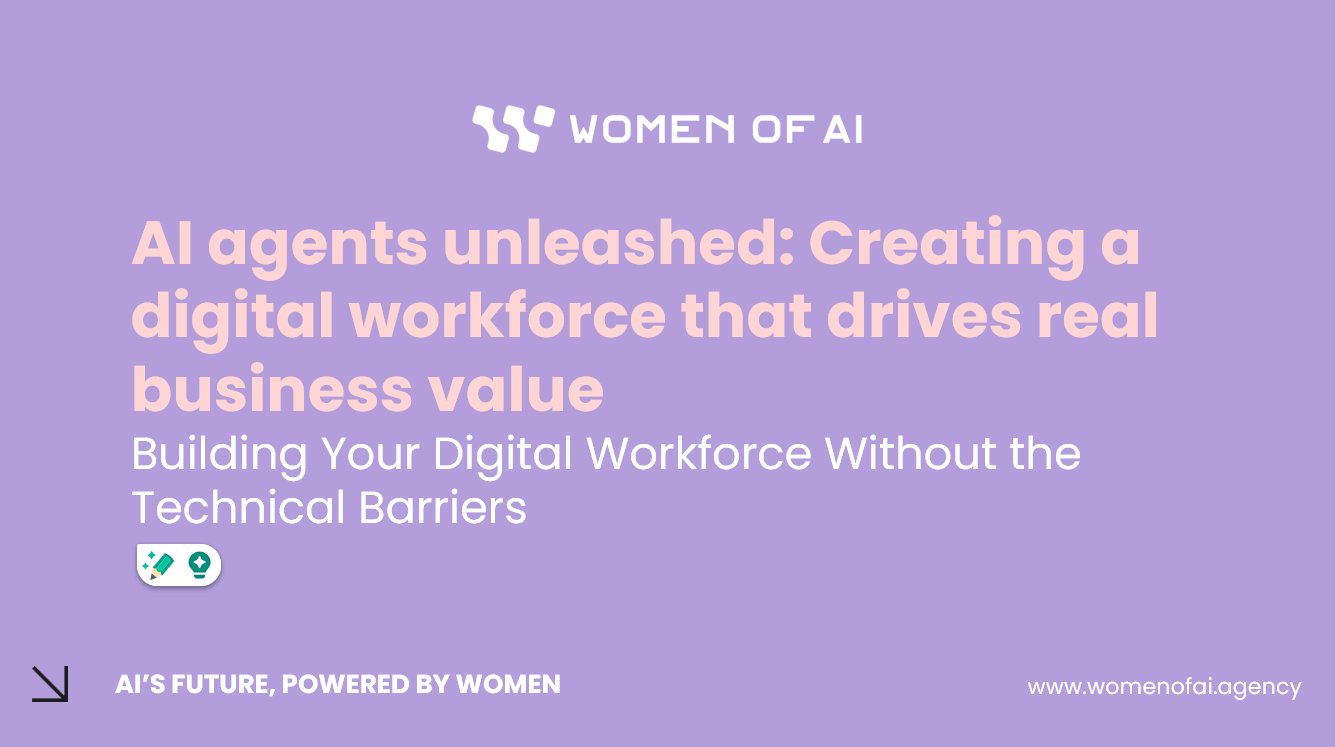 WOMEN OF AI

AI agents unleashed: Creating a digital workforce that drives real business value

Building Your Digital Workforce Without the Technical Barriers

AI'S FUTURE, POWERED BY WOMEN

www.womenofai.agency